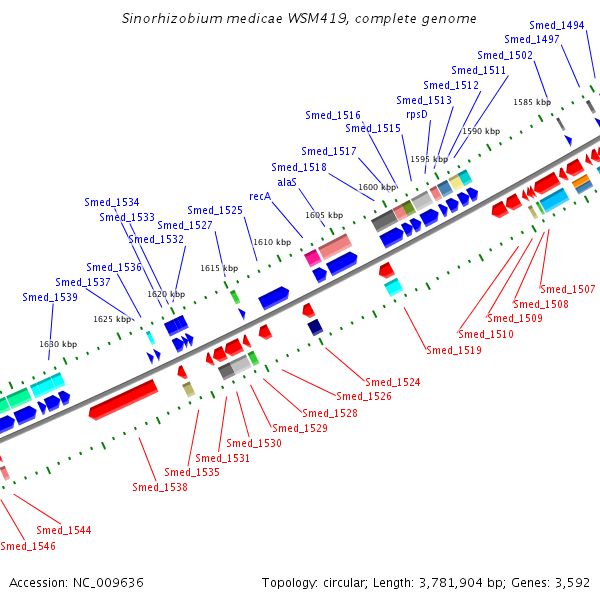 Sinorhizobium medicae WSM419, complete genome

Smed_1494
Smed_1497
Smed_1502
Smed_1511
Smed_1512
Smed_1513
rpsD
Smed_1516
Smed_1515
Smed_1517
Smed_1518
alaS
recA
Smed_1525
Smed_1527
Smed_1534
Smed_1533
Smed_1532
Smed_1536
Smed_1537
Smed_1539

1585 kbp
1590 kbp
1595 kbp
1600 kbp
1605 kbp
1610 kbp
1615 kbp
1620 kbp
1625 kbp
1630 kbp

Smed_1507
Smed_1508
Smed_1509
Smed_1510
Smed_1519
Smed_1524
Smed_1526
Smed_1528
Smed_1529
Smed_1530
Smed_1531
Smed_1535
Smed_1538
Smed_1544
Smed_1546

Accession: NC_009636

Topology: circular; Length: 3,781,904 bp; Genes: 3,592